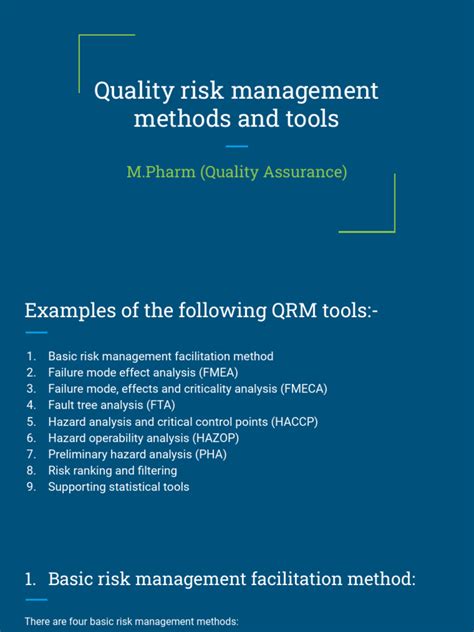 Quality risk management methods and tools

M.Pharm (Quality Assurance)

Examples of the following QRM tools:-

1. Basic risk management facilitation method
2. Failure mode effect analysis (FMEA)
3. Failure mode, effects and criticality analysis (FMECA)
4. Fault tree analysis (FTA)
5. Hazard analysis and critical control points (HACCP)
6. Hazard operability analysis (HAZOP)
7. Preliminary hazard analysis (PHA)
8. Risk ranking and filtering
9. Supporting statistical tools

1. Basic risk management facilitation method:

There are four basic risk management methods: